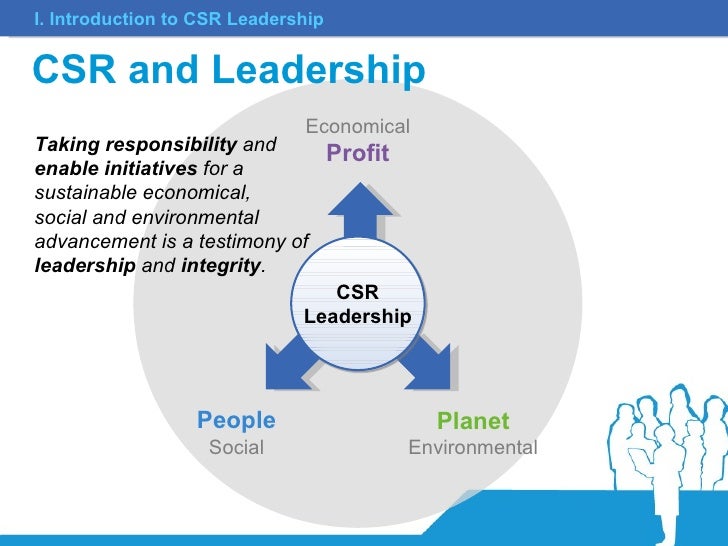 I. Introduction to CSR Leadership

CSR and Leadership

Taking responsibility and enable initiatives for a sustainable economical, social and environmental advancement is a testimony of leadership and integrity.

Economical
Profit

CSR
Leadership

People
Social

Planet
Environmental